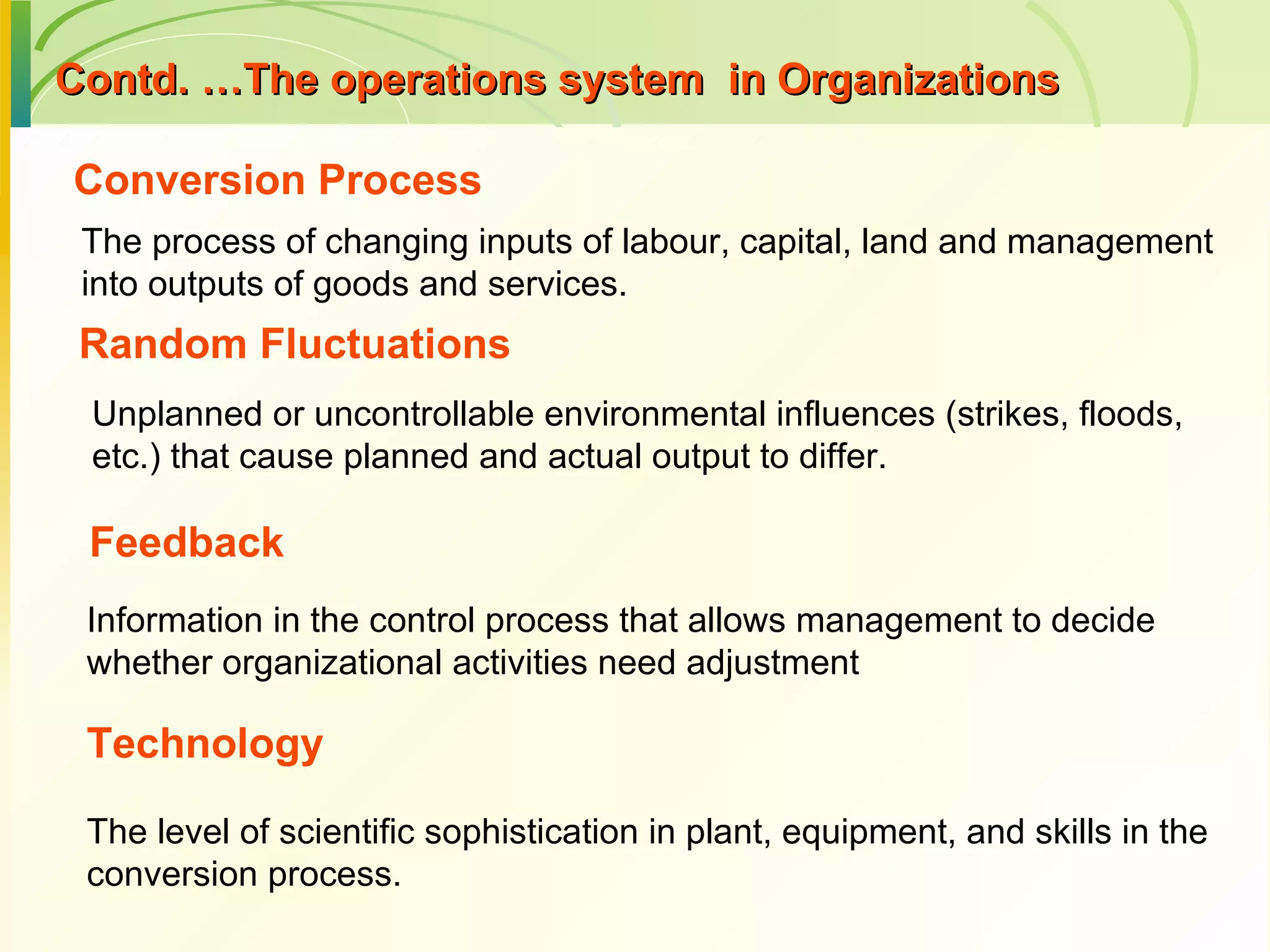 Contd. …The operations system in Organizations

Conversion Process

The process of changing inputs of labour, capital, land and management into outputs of goods and services.

Random Fluctuations

Unplanned or uncontrollable environmental influences (strikes, floods, etc.) that cause planned and actual output to differ.

Feedback

Information in the control process that allows management to decide whether organizational activities need adjustment

Technology

The level of scientific sophistication in plant, equipment, and skills in the conversion process.